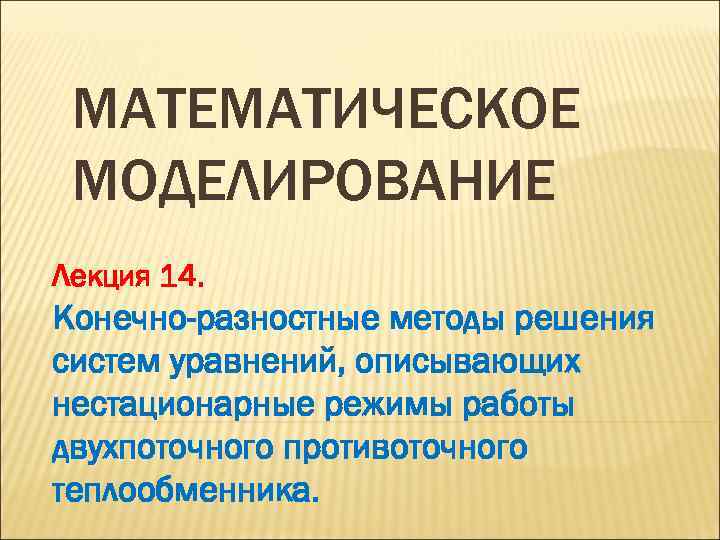 МАТЕМАТИЧЕСКОЕ МОДЕЛИРОВАНИЕ

Лекция 14.
Конечно-разностные методы решения систем уравнений, описывающих нестационарные режимы работы двухпоточного противоточного теплообменника.